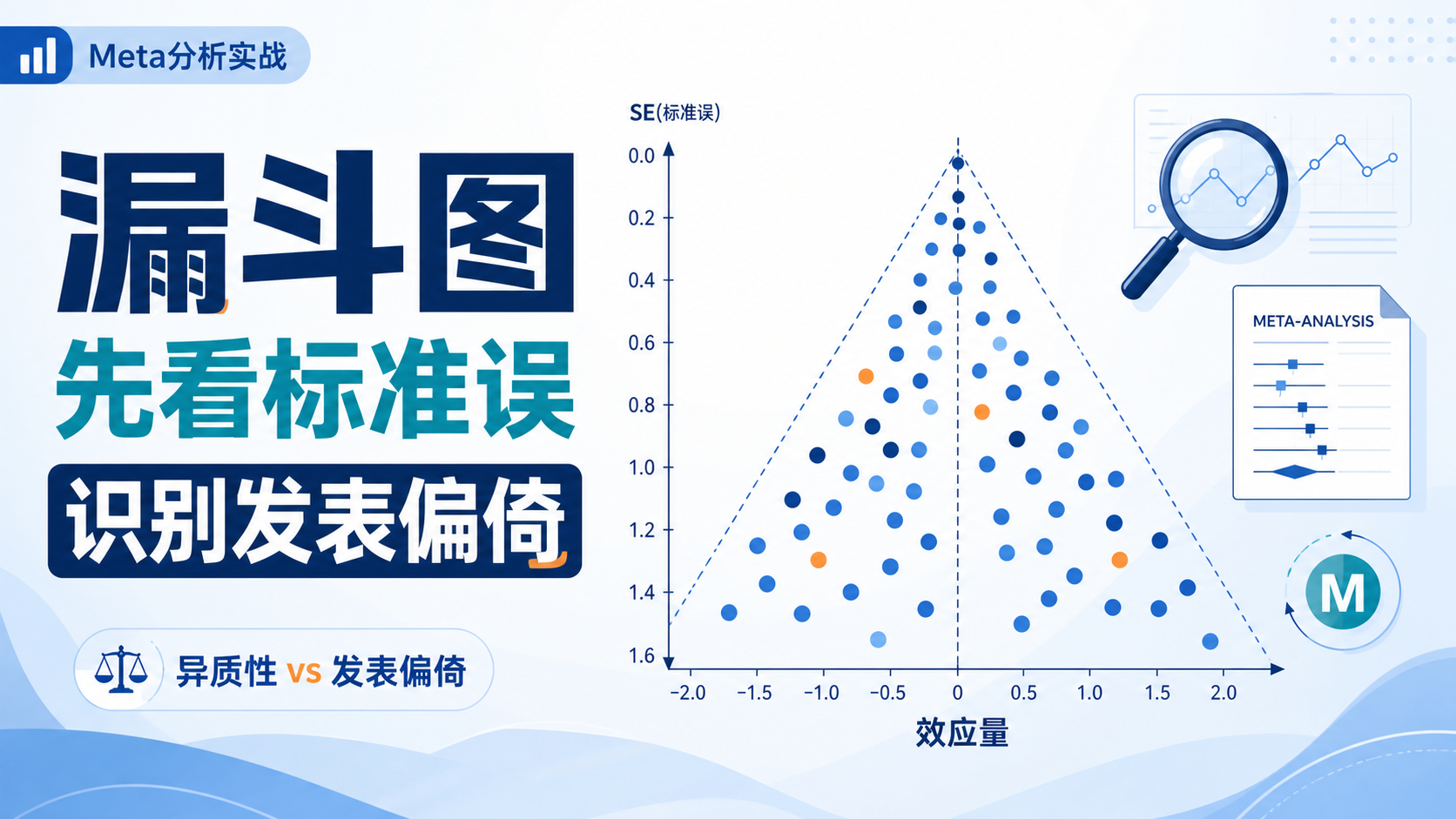 Meta分析实战

漏斗图

先看标准误

识别发表偏倚

异质性 vs 发表偏倚

SE(标准误)

0.0
0.2
0.4
0.6
0.8
1.0
1.2
1.4
1.6

−2.0 −1.5 −1.0 −0.5 0 0.5 1.0 1.5 2.0

效应量

META-ANALYSIS

M